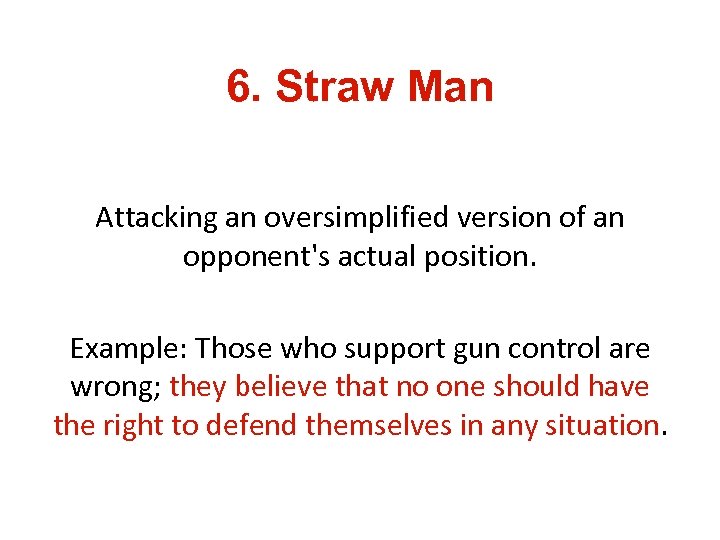 6. Straw Man

Attacking an oversimplified version of an opponent's actual position.

Example: Those who support gun control are wrong; they believe that no one should have the right to defend themselves in any situation.